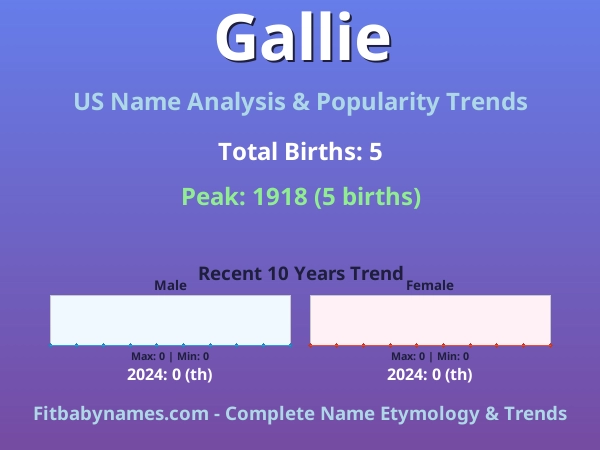 Gallie

US Name Analysis & Popularity Trends

Total Births: 5

Peak: 1918 (5 births)

Recent 10 Years Trend

Male

Max: 0 | Min: 0

2024: 0 (th)

Female

Max: 0 | Min: 0

2024: 0 (th)

Fitbabynames.com - Complete Name Etymology & Trends